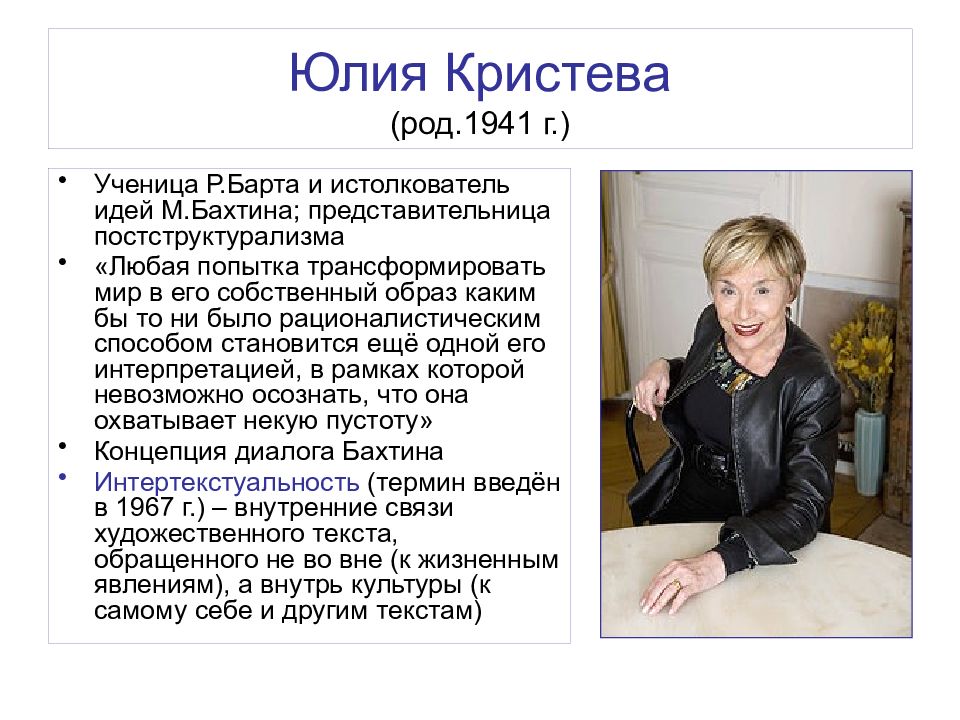 Юлия Кристева
(род.1941 г.)

• Ученица Р.Барта и истолкователь идей М.Бахтина; представительница постструктурализма
• «Любая попытка трансформировать мир в его собственный образ каким бы то ни было рационалистическим способом становится ещё одной его интерпретацией, в рамках которой невозможно осознать, что она охватывает некую пустоту»
• Концепция диалога Бахтина
• Интертекстуальность (термин введён в 1967 г.) – внутренние связи художественного текста, обращенного не во вне (к жизненным явлениям), а внутрь культуры (к самому себе и другим текстам)